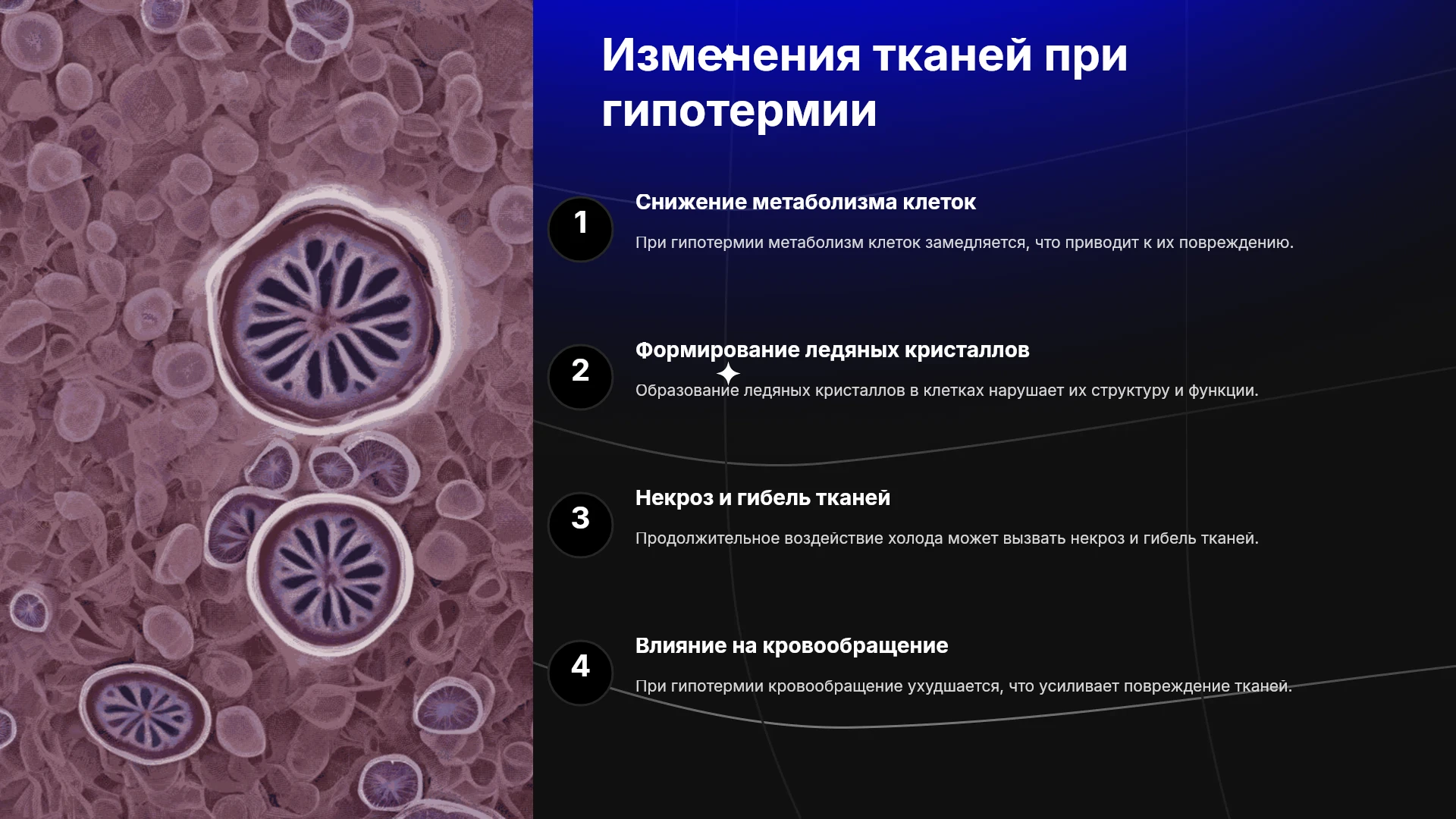 Изменения тканей при гипотермии

1

Снижение метаболизма клеток

При гипотермии метаболизм клеток замедляется, что приводит к их повреждению.

2

Формирование ледяных кристаллов

Образование ледяных кристаллов в клетках нарушает их структуру и функции.

3

Некроз и гибель тканей

Продолжительное воздействие холода может вызвать некроз и гибель тканей.

4

Влияние на кровообращение

При гипотермии кровообращение ухудшается, что усиливает повреждение тканей.